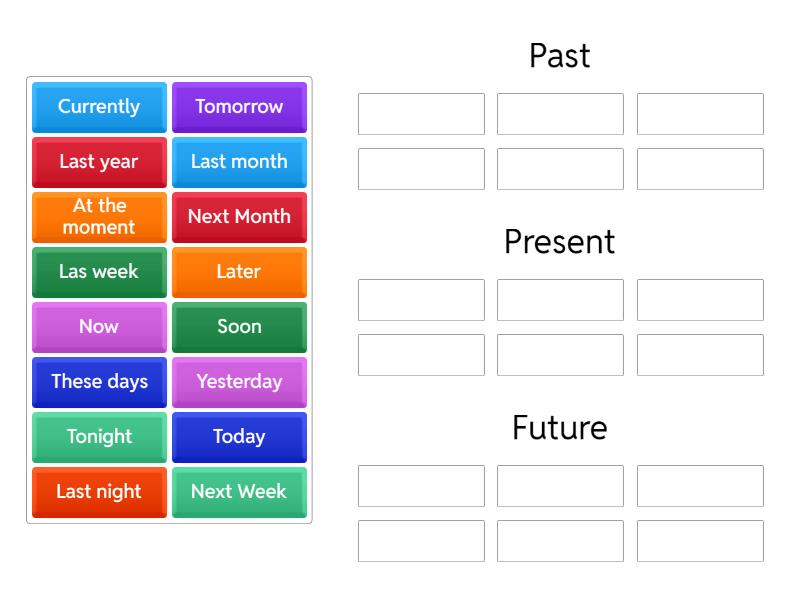 Currently
Tomorrow
Last year
Last month
At the moment
Next Month
Las week
Later
Now
Soon
These days
Yesterday
Tonight
Today
Last night
Next Week

Past

Present

Future